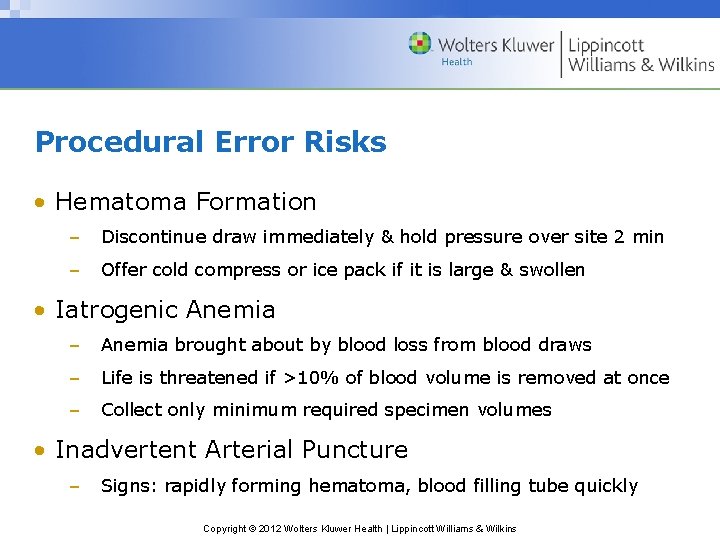 Wolters Kluwer Health | Lippincott Williams & Wilkins

Procedural Error Risks

• Hematoma Formation
– Discontinue draw immediately & hold pressure over site 2 min
– Offer cold compress or ice pack if it is large & swollen

• Iatrogenic Anemia
– Anemia brought about by blood loss from blood draws
– Life is threatened if >10% of blood volume is removed at once
– Collect only minimum required specimen volumes

• Inadvertent Arterial Puncture
– Signs: rapidly forming hematoma, blood filling tube quickly

Copyright © 2012 Wolters Kluwer Health | Lippincott Williams & Wilkins